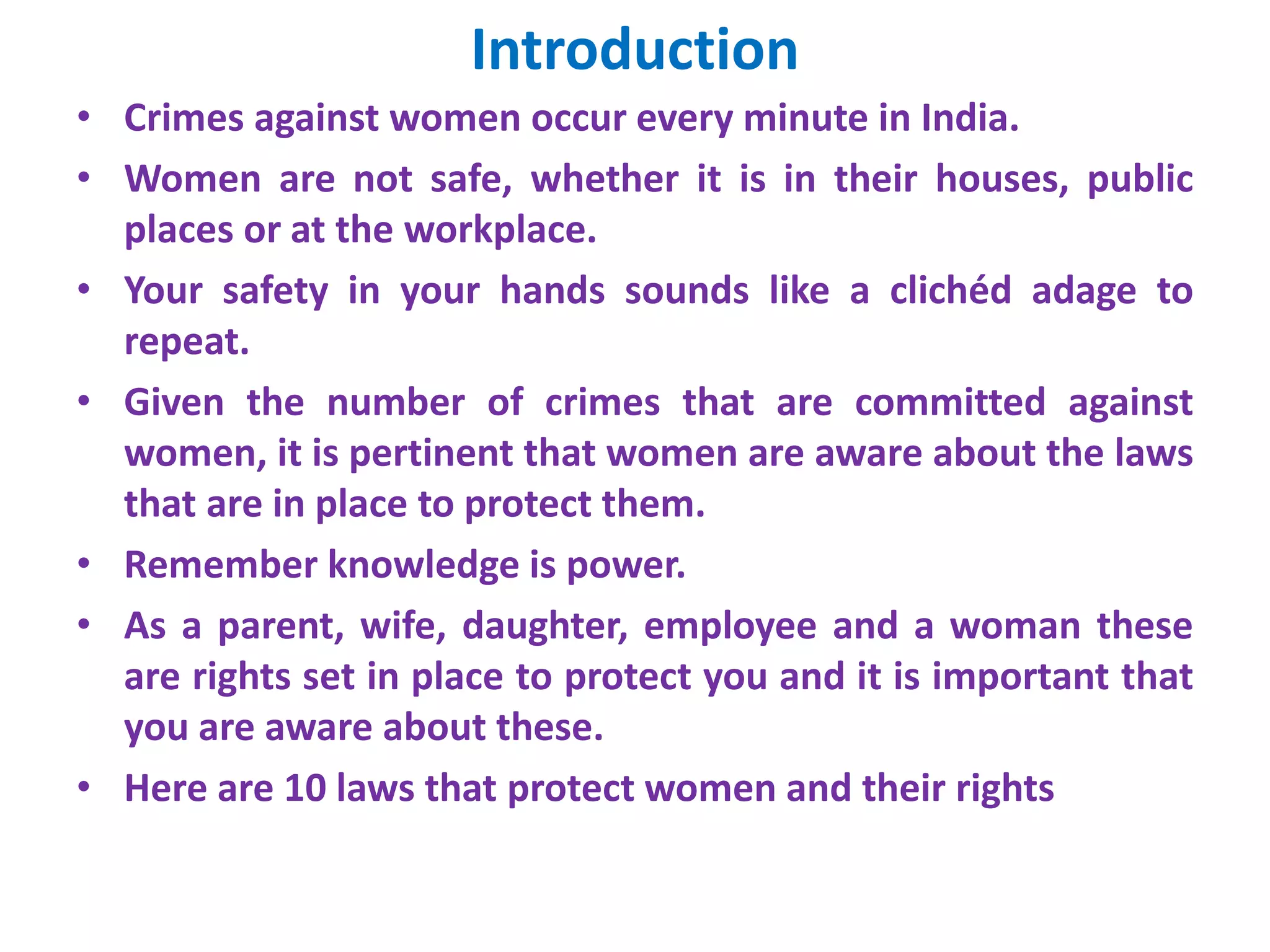 Introduction

• Crimes against women occur every minute in India.

• Women are not safe, whether it is in their houses, public places or at the workplace.

• Your safety in your hands sounds like a clichéd adage to repeat.

• Given the number of crimes that are committed against women, it is pertinent that women are aware about the laws that are in place to protect them.

• Remember knowledge is power.

• As a parent, wife, daughter, employee and a woman these are rights set in place to protect you and it is important that you are aware about these.

• Here are 10 laws that protect women and their rights